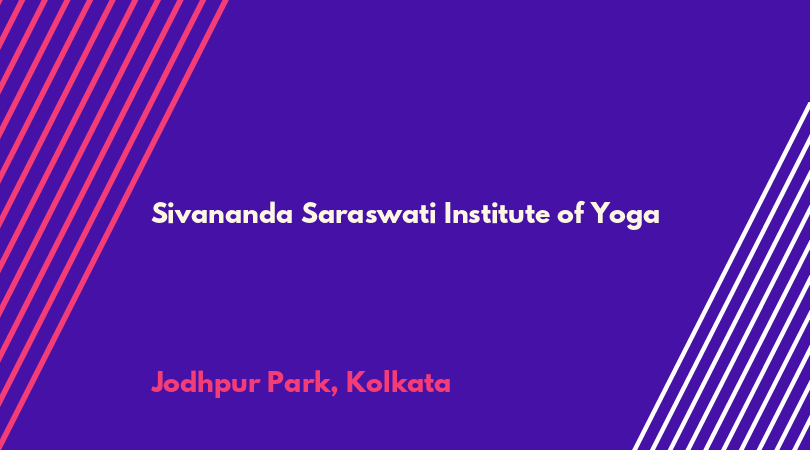 Sivananda Saraswati Institute of Yoga

Jodhpur Park, Kolkata